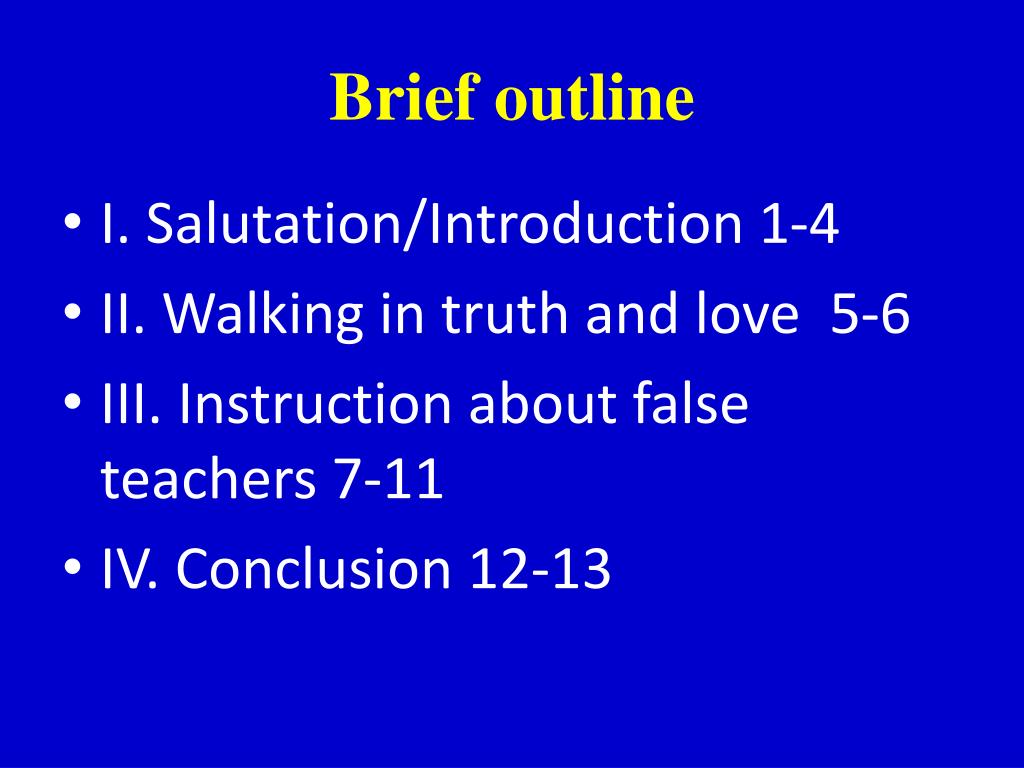 Brief outline

• I. Salutation/Introduction 1-4
• II. Walking in truth and love 5-6
• III. Instruction about false teachers 7-11
• IV. Conclusion 12-13